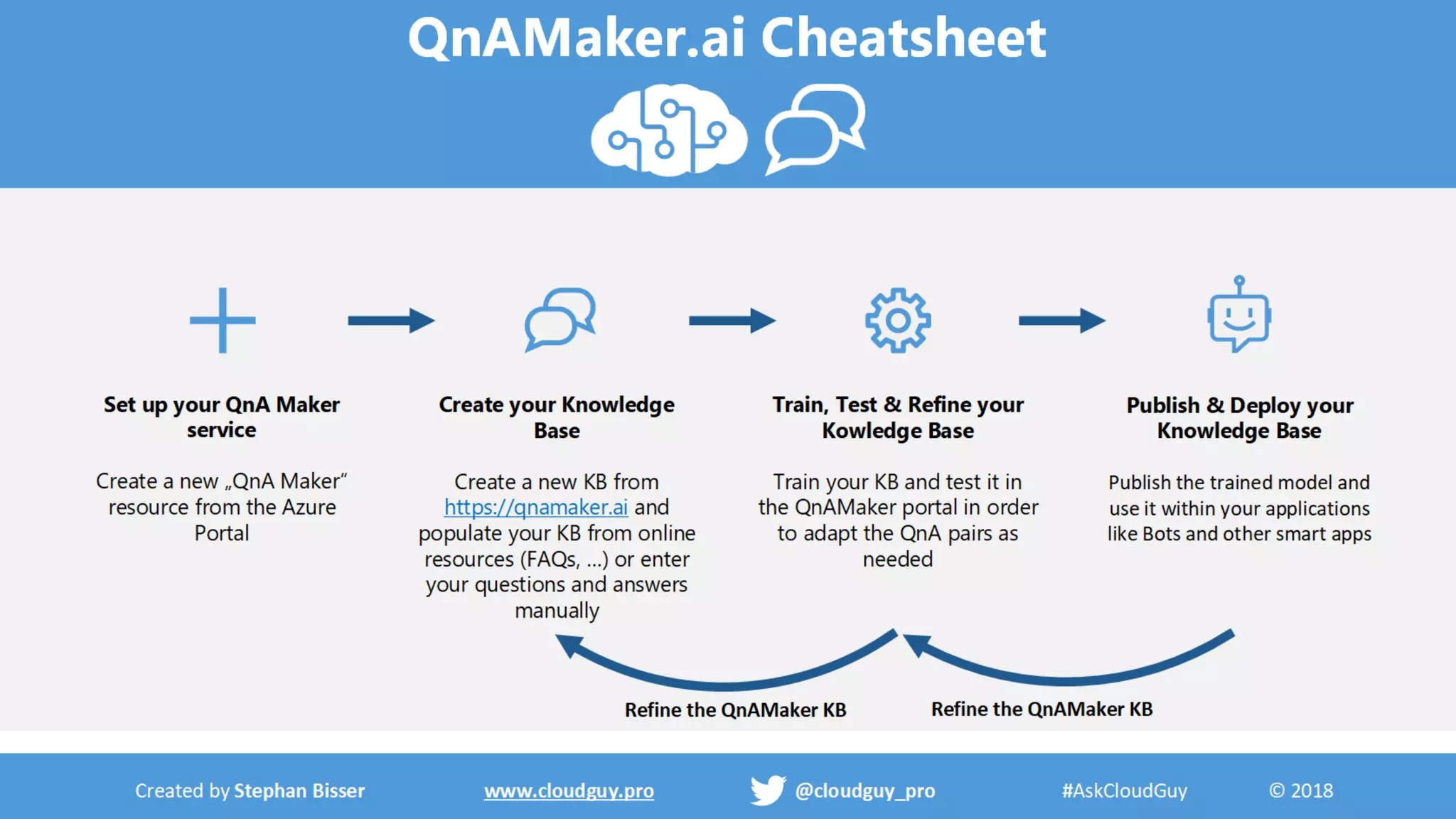 QnAMaker.ai Cheatsheet

Set up your QnA Maker service

Create a new „QnA Maker" resource from the Azure Portal

Create your Knowledge Base

Create a new KB from https://qnamaker.ai and populate your KB from online resources (FAQs, ...) or enter your questions and answers manually

Train, Test & Refine your Kowledge Base

Train your KB and test it in the QnAMaker portal in order to adapt the QnA pairs as needed

Publish & Deploy your Knowledge Base

Publish the trained model and use it within your applications like Bots and other smart apps

Refine the QnAMaker KB

Refine the QnAMaker KB

Created by Stephan Bisser www.cloudguy.pro @cloudguy_pro #AskCloudGuy © 2018